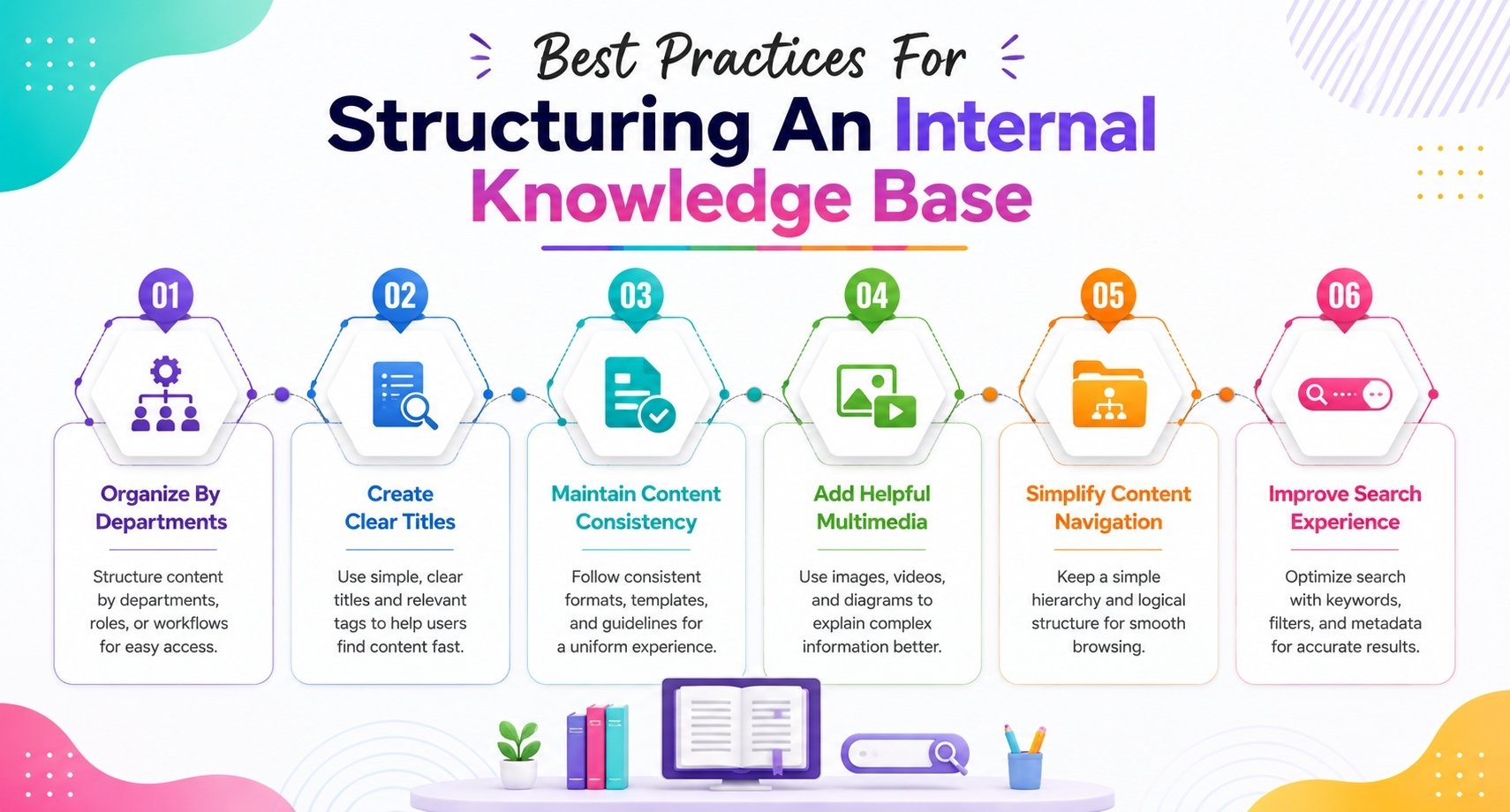 Best Practices For
Structuring An Internal Knowledge Base

01
Organize By Departments
Structure content by departments, roles, or workflows for easy access.

02
Create Clear Titles
Use simple, clear titles and relevant tags to help users find content fast.

03
Maintain Content Consistency
Follow consistent formats, templates, and guidelines for a uniform experience.

04
Add Helpful Multimedia
Use images, videos, and diagrams to explain complex information better.

05
Simplify Content Navigation
Keep a simple hierarchy and logical structure for smooth browsing.

06
Improve Search Experience
Optimize search with keywords, filters, and metadata for accurate results.